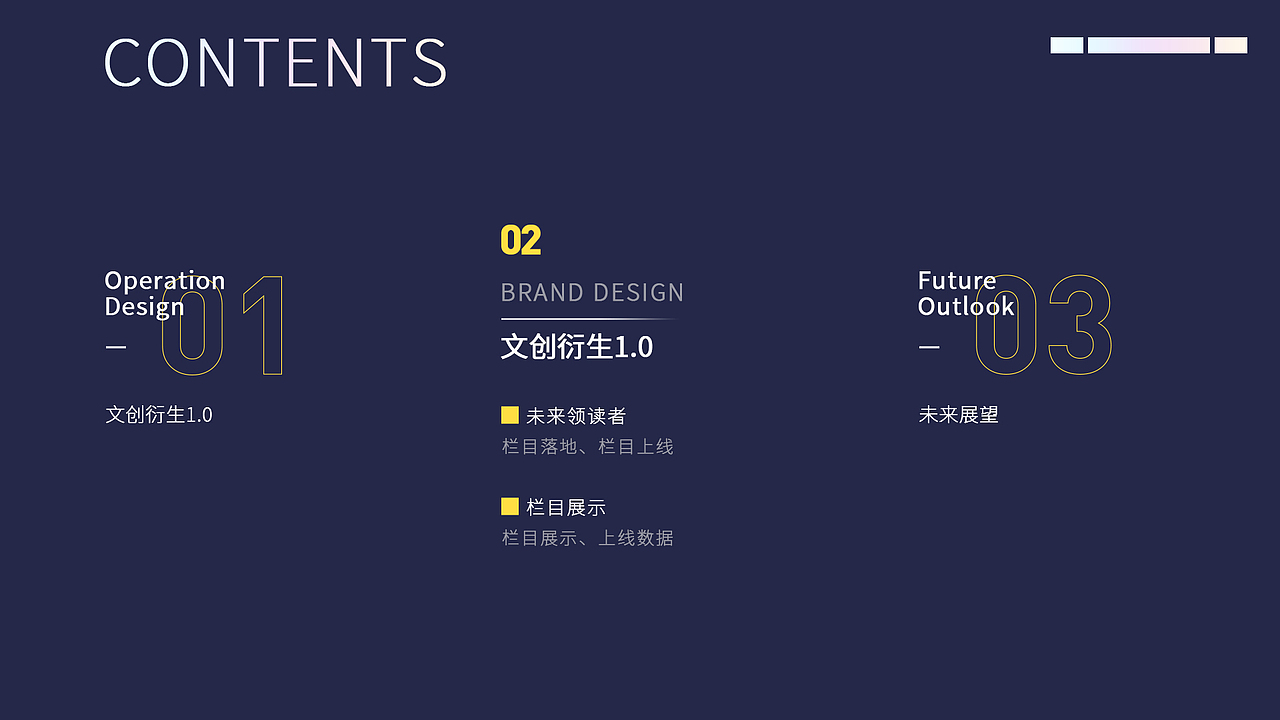 CONTENTS

Operation Design
01
—
文创衍生1.0

02
BRAND DESIGN
文创衍生1.0

未来领读者
栏目落地、栏目上线

栏目展示
栏目展示、上线数据

Future Outlook
03
—
未来展望